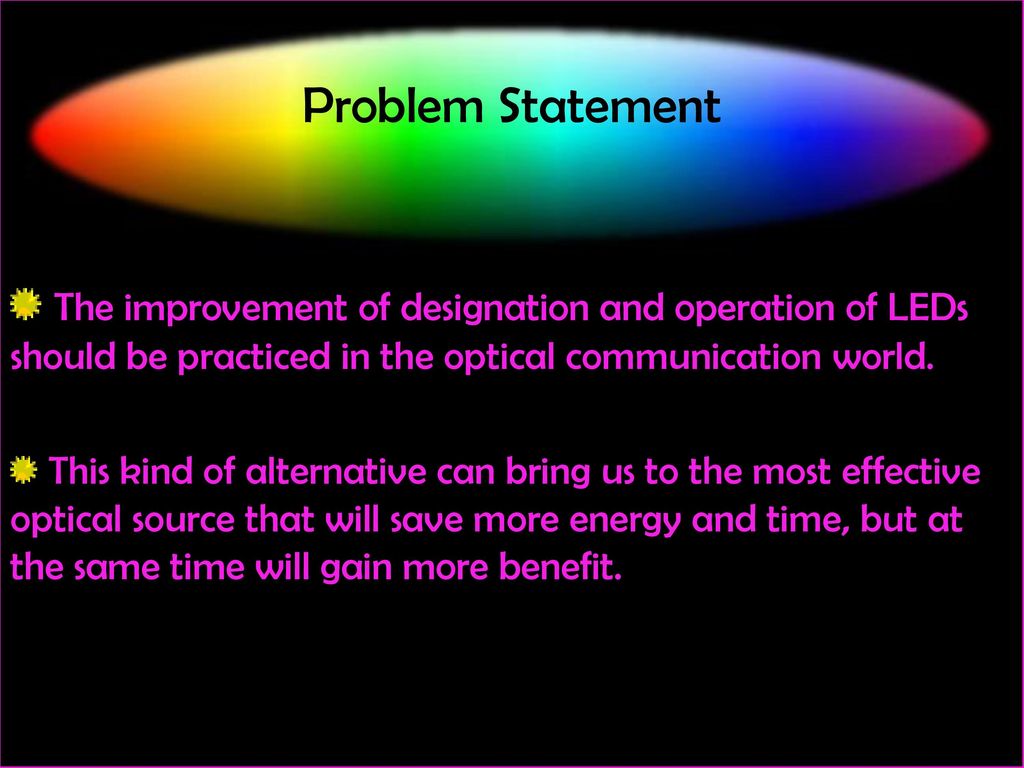 Problem Statement

The improvement of designation and operation of LEDs should be practiced in the optical communication world.

This kind of alternative can bring us to the most effective optical source that will save more energy and time, but at the same time will gain more benefit.